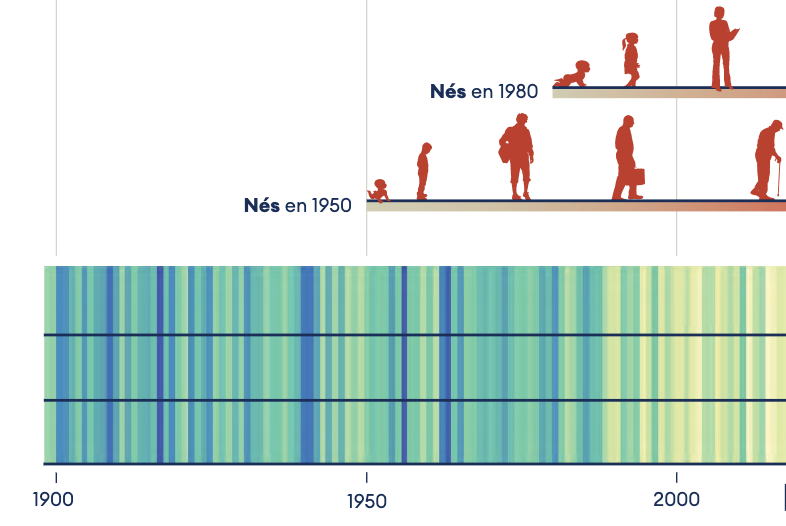 Nés en 1980

Nés en 1950

1900

1950

2000